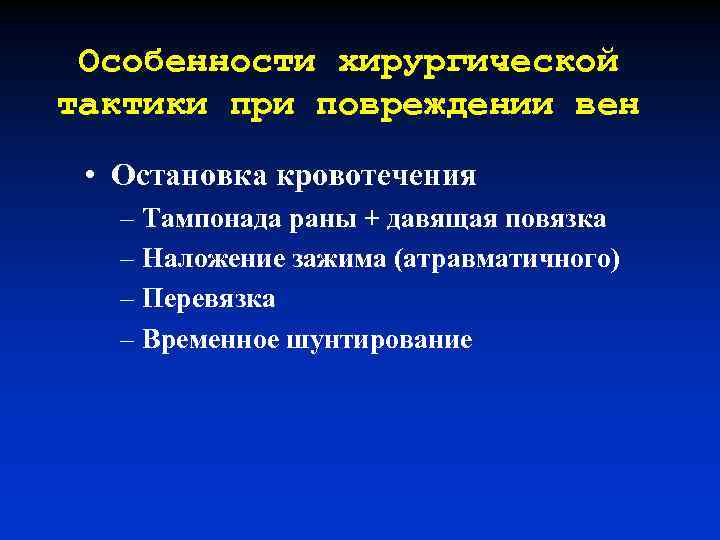 Особенности хирургической тактики при повреждении вен

• Остановка кровотечения
– Тампонада раны + давящая повязка
– Наложение зажима (атравматичного)
– Перевязка
– Временное шунтирование